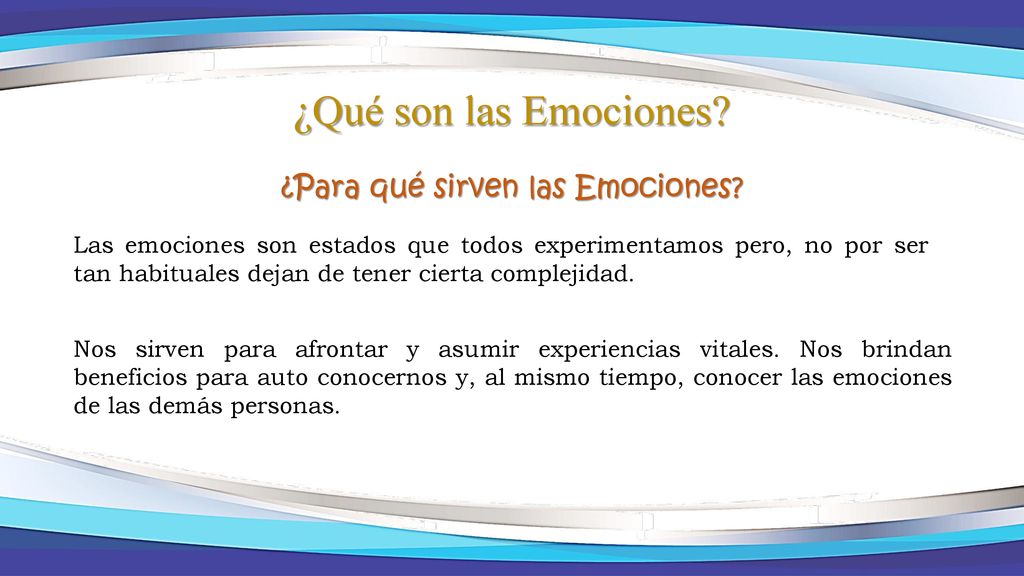 ¿Qué son las Emociones?

¿Para qué sirven las Emociones?

Las emociones son estados que todos experimentamos pero, no por ser tan habituales dejan de tener cierta complejidad.

Nos sirven para afrontar y asumir experiencias vitales. Nos brindan beneficios para auto conocernos y, al mismo tiempo, conocer las emociones de las demás personas.